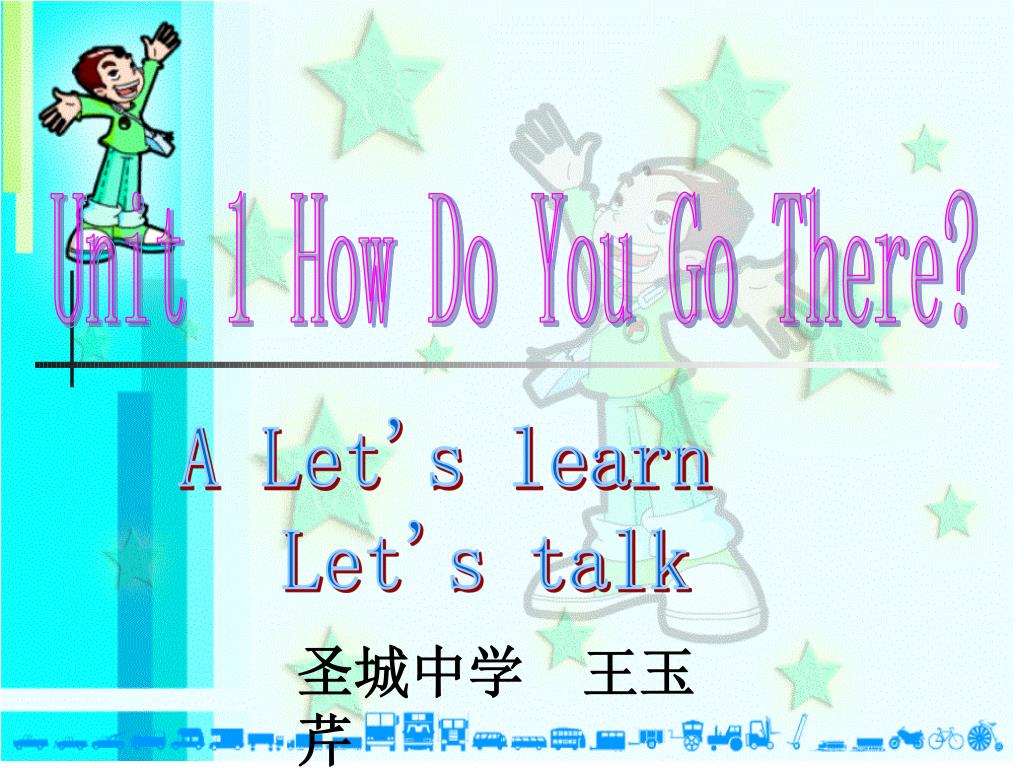 Unit 1 How Do You Go There?

A Let's learn
Let's talk

圣城中学 王玉芹